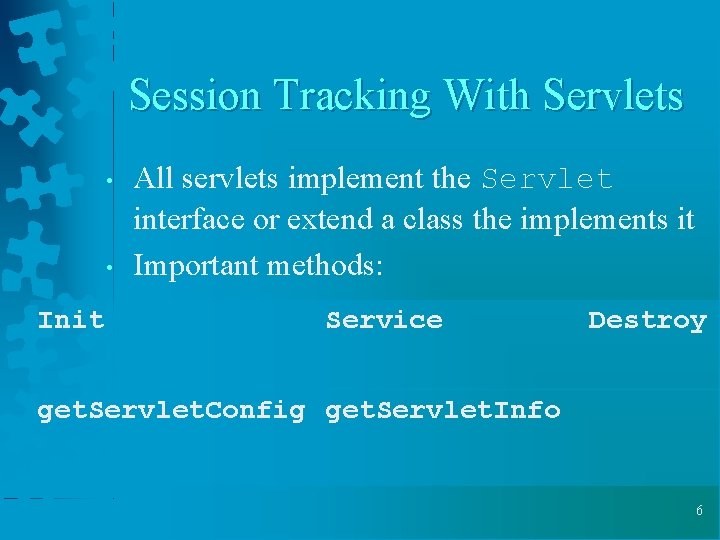 Session Tracking With Servlets

• All servlets implement the Servlet interface or extend a class the implements it

• Important methods:

| Init | Service | Destroy |
|---|---|---|
| getServletConfig | getServletInfo | |

6